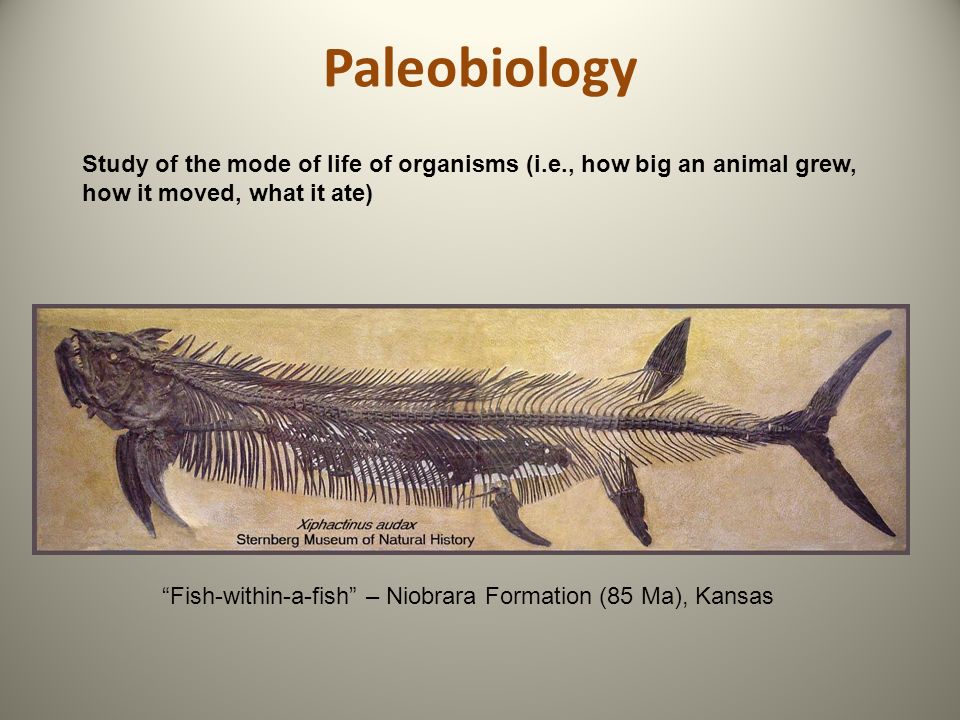 Paleobiology

Study of the mode of life of organisms (i.e., how big an animal grew, how it moved, what it ate)

Xiphactinus audax
Sternberg Museum of Natural History

“Fish-within-a-fish” – Niobrara Formation (85 Ma), Kansas